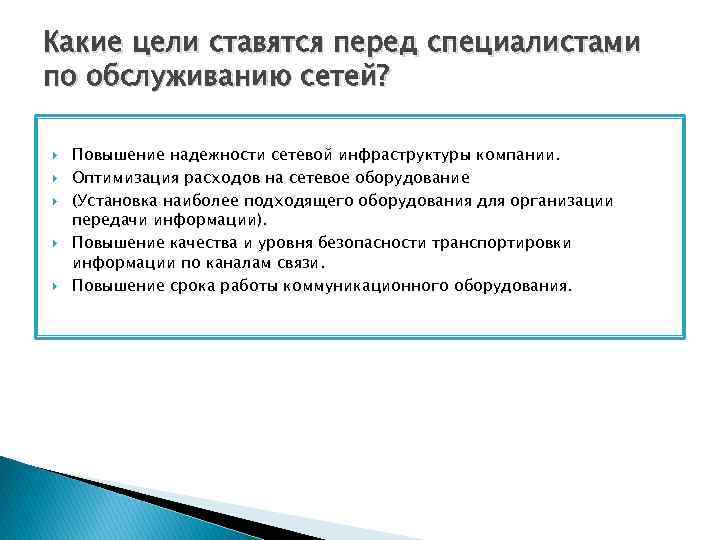 Какие цели ставятся перед специалистами по обслуживанию сетей?

Повышение надежности сетевой инфраструктуры компании.

Оптимизация расходов на сетевое оборудование

(Установка наиболее подходящего оборудования для организации передачи информации).

Повышение качества и уровня безопасности транспортировки информации по каналам связи.

Повышение срока работы коммуникационного оборудования.